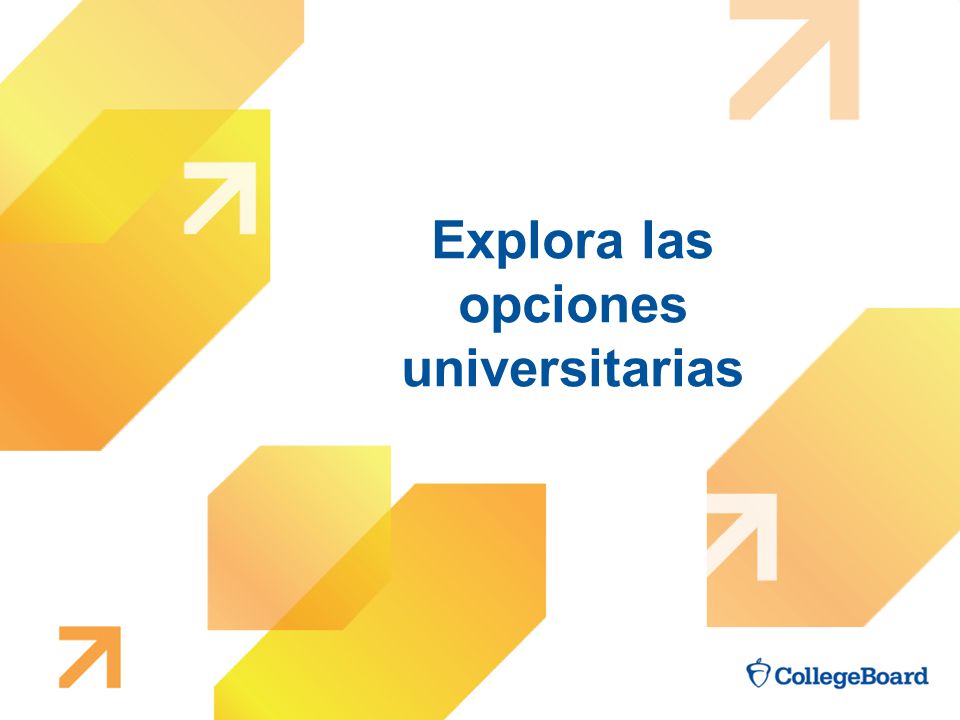 Explora las opciones universitarias

CollegeBoard